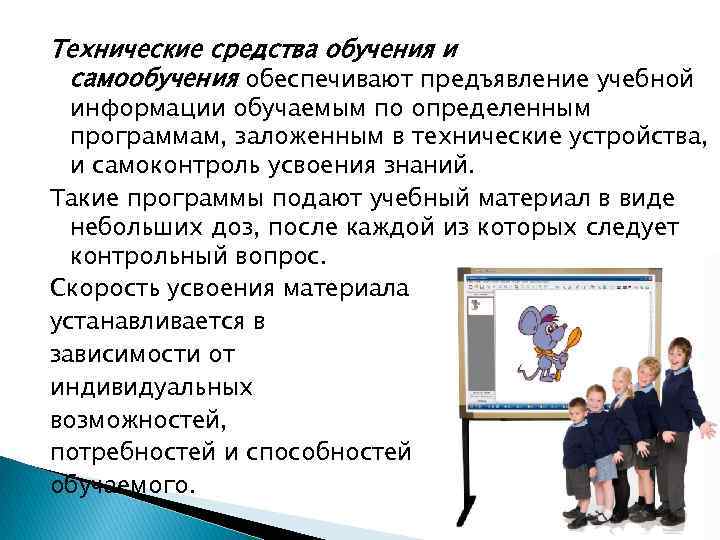 Технические средства обучения и самообучения обеспечивают предъявление учебной информации обучаемым по определенным программам, заложенным в технические устройства, и самоконтроль усвоения знаний.

Такие программы подают учебный материал в виде небольших доз, после каждой из которых следует контрольный вопрос.

Скорость усвоения материала устанавливается в зависимости от индивидуальных возможностей, потребностей и способностей обучаемого.